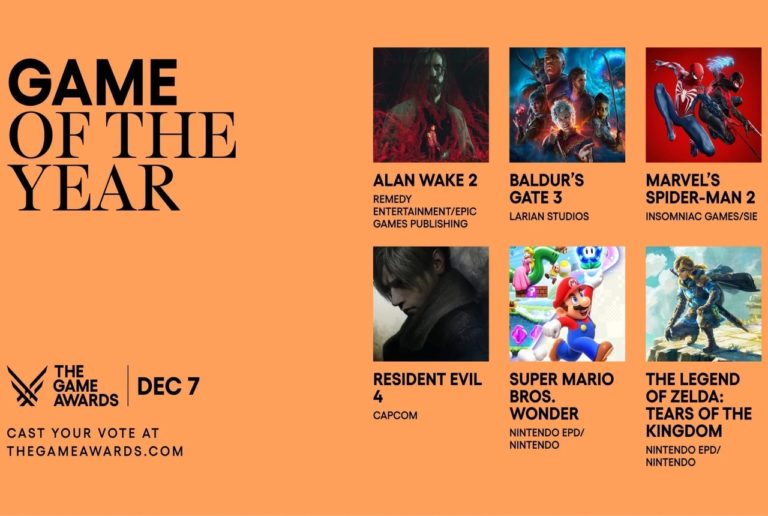 GAME
OF THE
YEAR

THE GAME AWARDS | DEC 7

CAST YOUR VOTE AT
THEGAMEAWARDS.COM

ALAN WAKE 2
REMEDY ENTERTAINMENT/EPIC GAMES PUBLISHING

BALDUR'S GATE 3
LARIAN STUDIOS

MARVEL'S SPIDER-MAN 2
INSOMNIAC GAMES/SIE

RESIDENT EVIL 4
CAPCOM

SUPER MARIO BROS. WONDER
NINTENDO EPD/ NINTENDO

THE LEGEND OF ZELDA: TEARS OF THE KINGDOM
NINTENDO EPD/ NINTENDO